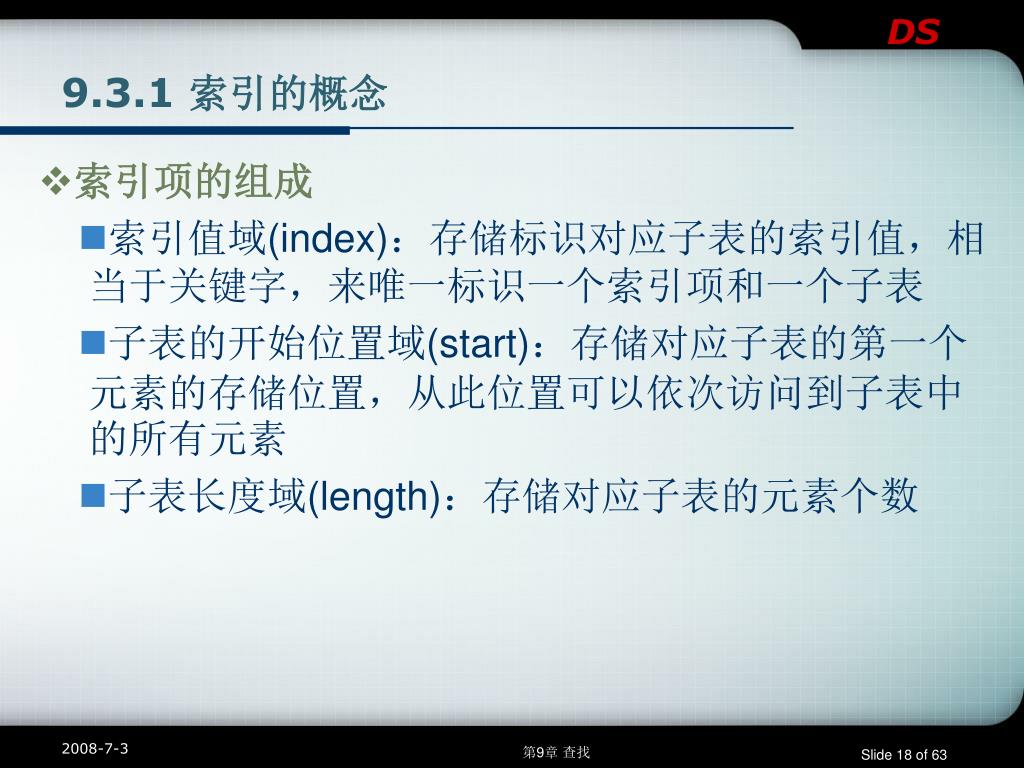 DS

9.3.1 索引的概念

❖索引项的组成

■索引值域(index)：存储标识对应子表的索引值，相当于关键字，来唯一标识一个索引项和一个子表

■子表的开始位置域(start)：存储对应子表的第一个元素的存储位置，从此位置可以依次访问到子表中的所有元素

■子表长度域(length)：存储对应子表的元素个数

2008-7-3

第9章 查找

Slide 18 of 63